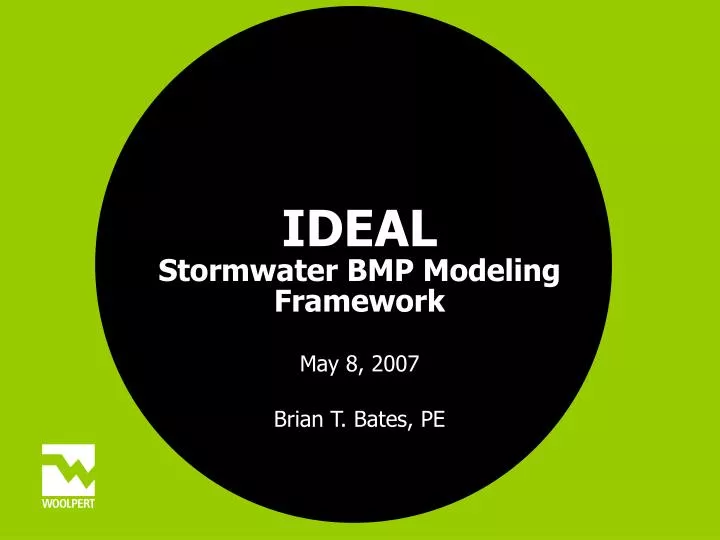 IDEAL
Stormwater BMP Modeling Framework

May 8, 2007

Brian T. Bates, PE

WOOLPERT